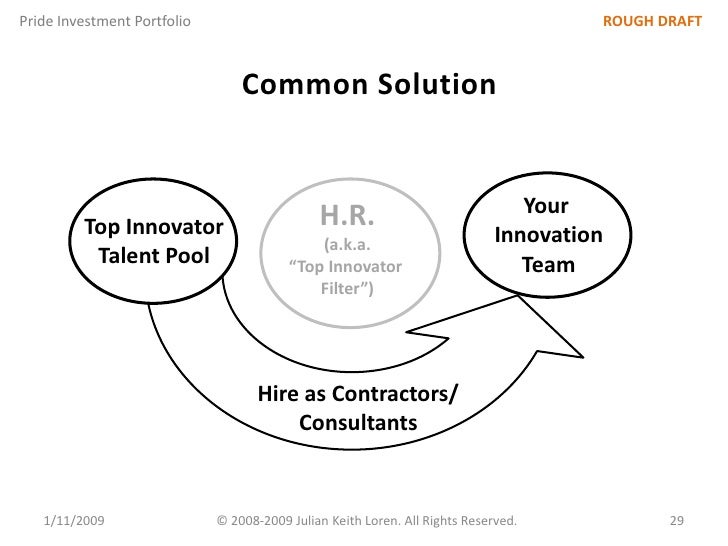 Pride Investment Portfolio

ROUGH DRAFT

Common Solution

Top Innovator Talent Pool

H.R. (a.k.a. “Top Innovator Filter”)

Your Innovation Team

Hire as Contractors/ Consultants

1/11/2009

© 2008-2009 Julian Keith Loren. All Rights Reserved.

29